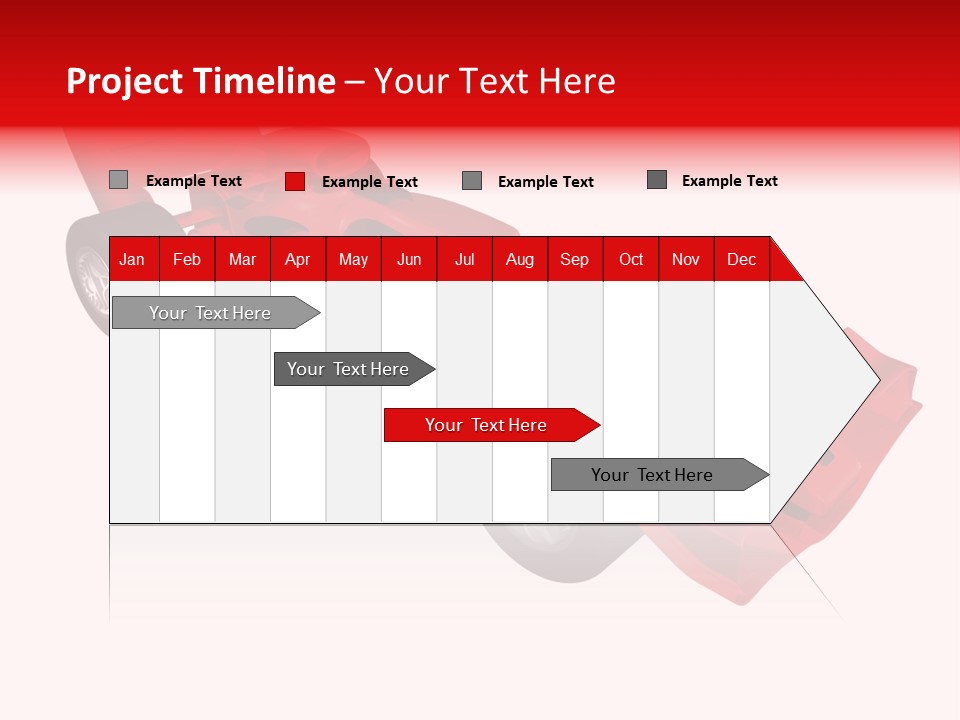 Project Timeline – Your Text Here

Example Text Example Text Example Text Example Text

| Jan | Feb | Mar | Apr | May | Jun | Jul | Aug | Sep | Oct | Nov | Dec |
|---|---|---|---|---|---|---|---|---|---|---|---|

Your Text Here

Your Text Here

Your Text Here

Your Text Here